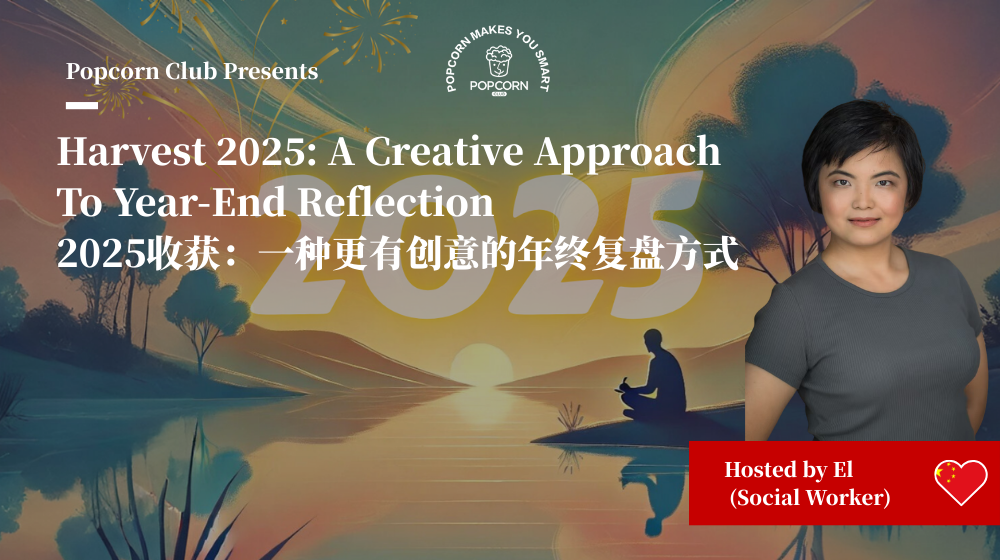 Popcorn Club Presents

POPCORN MAKES YOU SMART
POPCORN
CLUB

Harvest 2025: A Creative Approach To Year-End Reflection
2025收获：一种更有创意的年终复盘方式

2025

Hosted by El
(Social Worker)